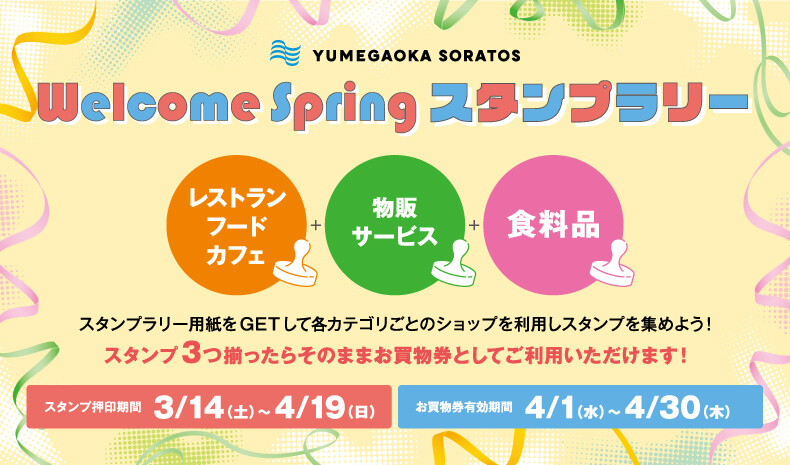 YUMEGAOKA SORATOS

Welcome Spring スタンプラリー

レストラン
フード
カフェ

+

物販
サービス

+

食料品

スタンプラリー用紙をGETして各カテゴリごとのショップを利用しスタンプを集めよう！

スタンプ3つ揃ったらそのままお買物券としてご利用いただけます！

スタンプ押印期間 3/14(土)~4/19(日)

お買物券有効期間 4/1(水)~4/30(木)